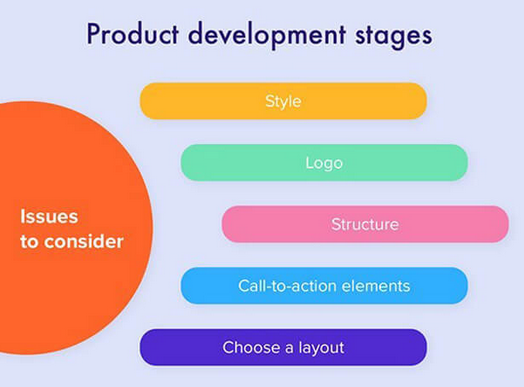 Product development stages

Issues to consider

Style

Logo

Structure

Call-to-action elements

Choose a layout